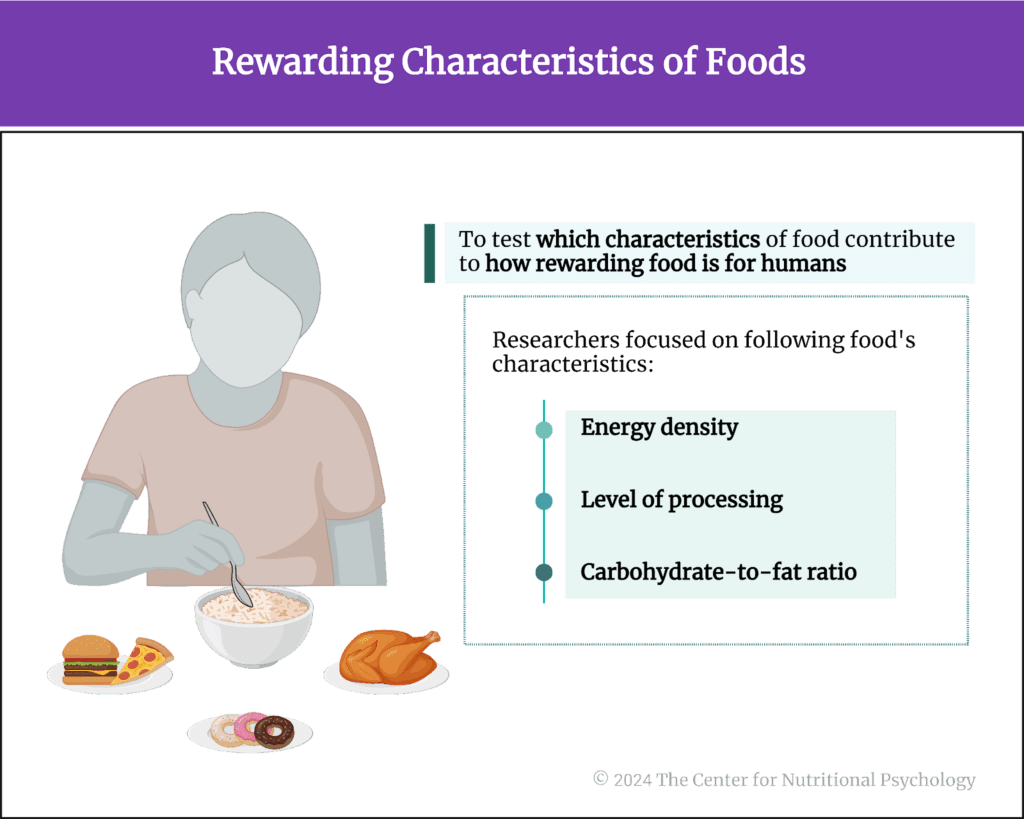 Rewarding Characteristics of Foods

To test which characteristics of food contribute to how rewarding food is for humans

Researchers focused on following food's characteristics:

Energy density

Level of processing

Carbohydrate-to-fat ratio

© 2024 The Center for Nutritional Psychology